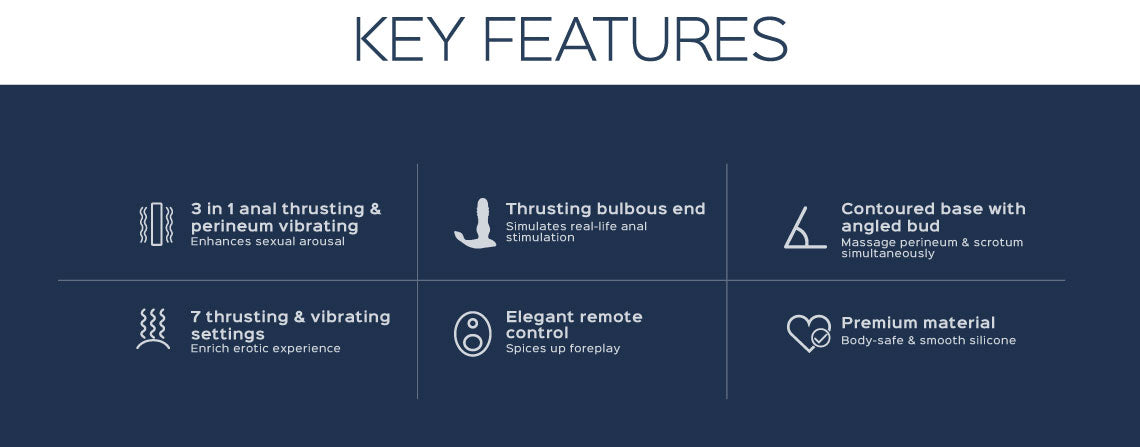 KEY FEATURES

3 in 1 anal thrusting & perineum vibrating
Enhances sexual arousal

Thrusting bulbous end
Simulates real-life anal stimulation

Contoured base with angled bud
Massage perineum & scrotum simultaneously

7 thrusting & vibrating settings
Enrich erotic experience

Elegant remote control
Spices up foreplay

Premium material
Body-safe & smooth silicone